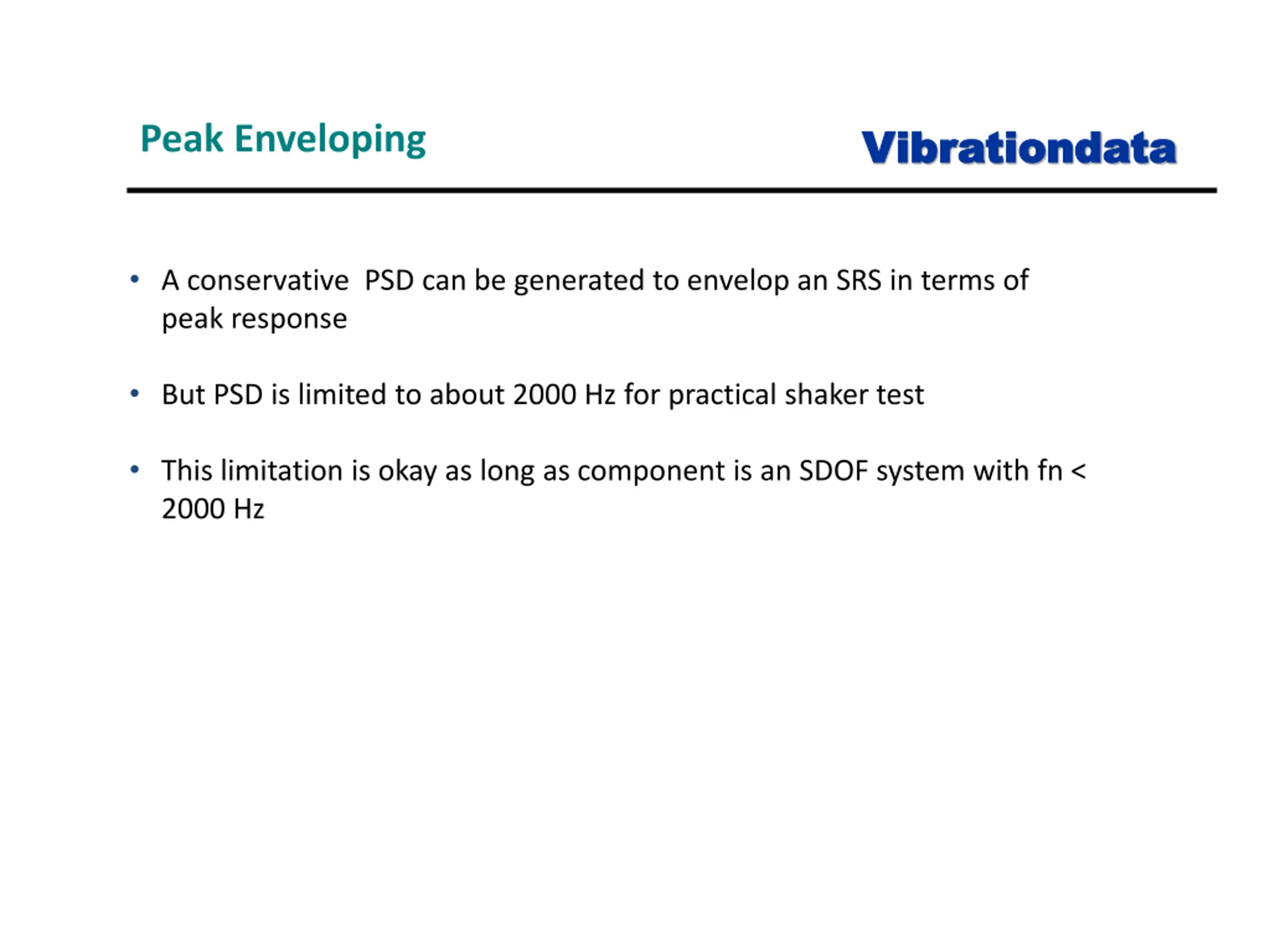 Peak Enveloping

Vibrationdata

• A conservative PSD can be generated to envelop an SRS in terms of peak response

• But PSD is limited to about 2000 Hz for practical shaker test

• This limitation is okay as long as component is an SDOF system with fn < 2000 Hz